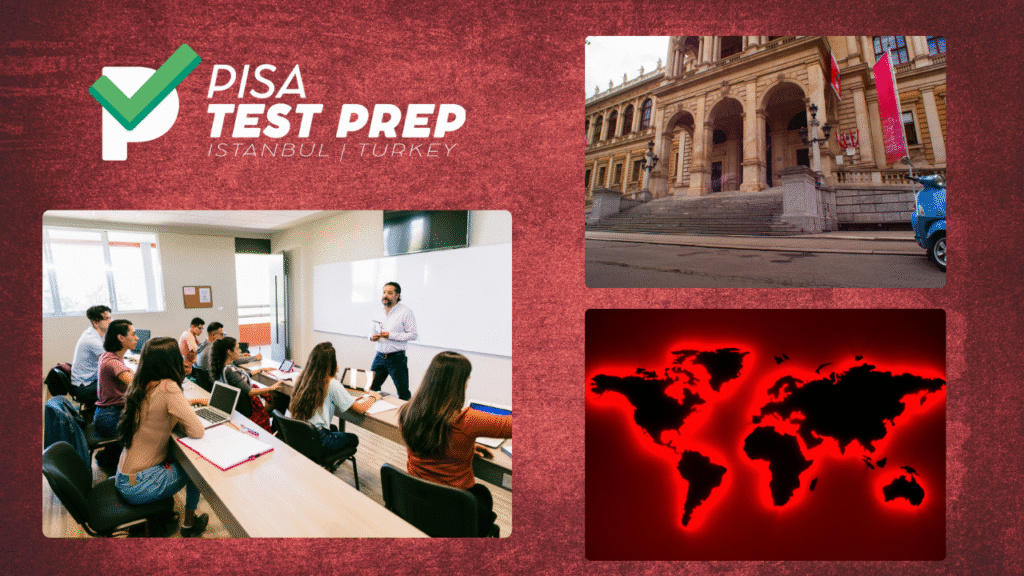 PISA
TEST PREP
ISTANBUL | TURKEY